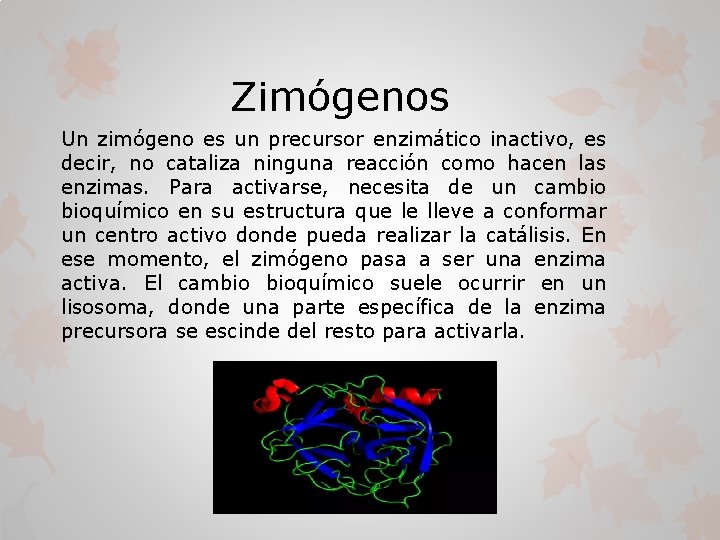 Zimógenos

Un zimógeno es un precursor enzimático inactivo, es decir, no cataliza ninguna reacción como hacen las enzimas. Para activarse, necesita de un cambio bioquímico en su estructura que le lleve a conformar un centro activo donde pueda realizar la catálisis. En ese momento, el zimógeno pasa a ser una enzima activa. El cambio bioquímico suele ocurrir en un lisosoma, donde una parte específica de la enzima precursora se escinde del resto para activarla.